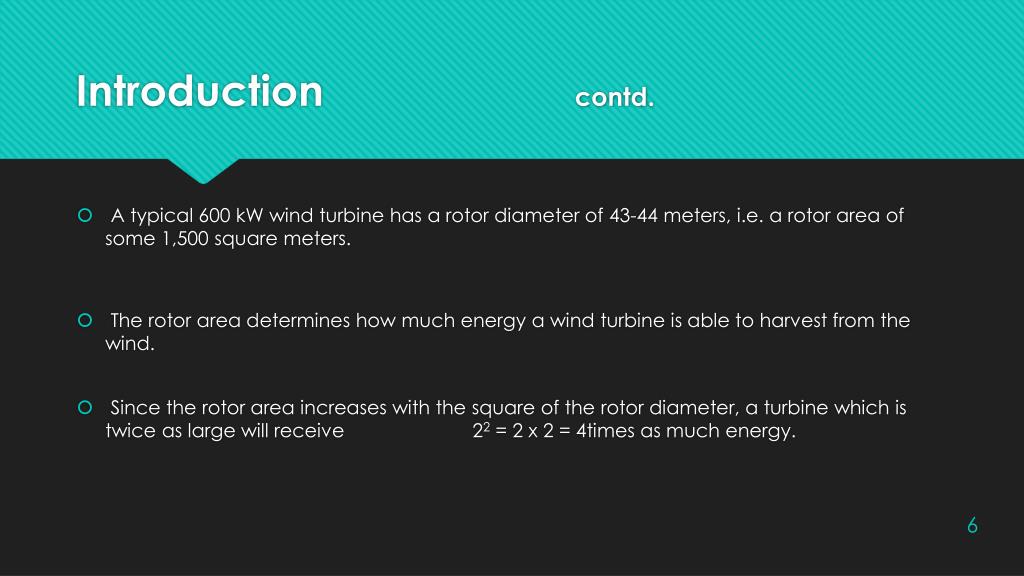 Introduction contd.

A typical 600 kW wind turbine has a rotor diameter of 43-44 meters, i.e. a rotor area of some 1,500 square meters.

The rotor area determines how much energy a wind turbine is able to harvest from the wind.

Since the rotor area increases with the square of the rotor diameter, a turbine which is twice as large will receive $2^2$ = 2 x 2 = 4times as much energy.

6